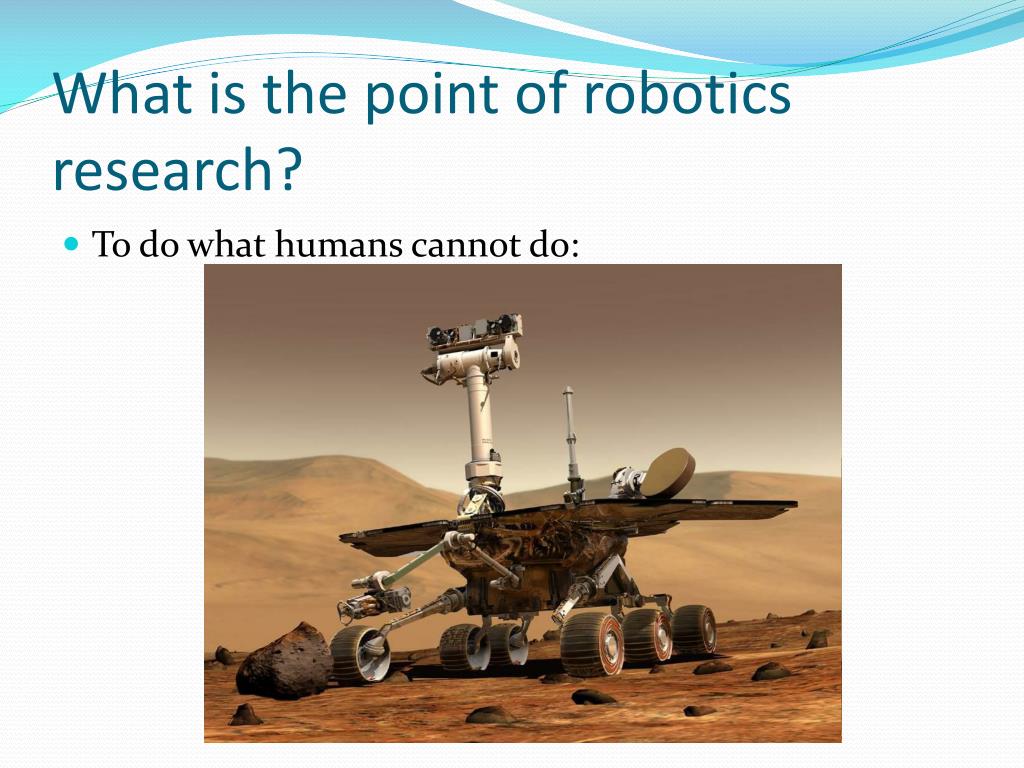 What is the point of robotics research?

To do what humans cannot do: